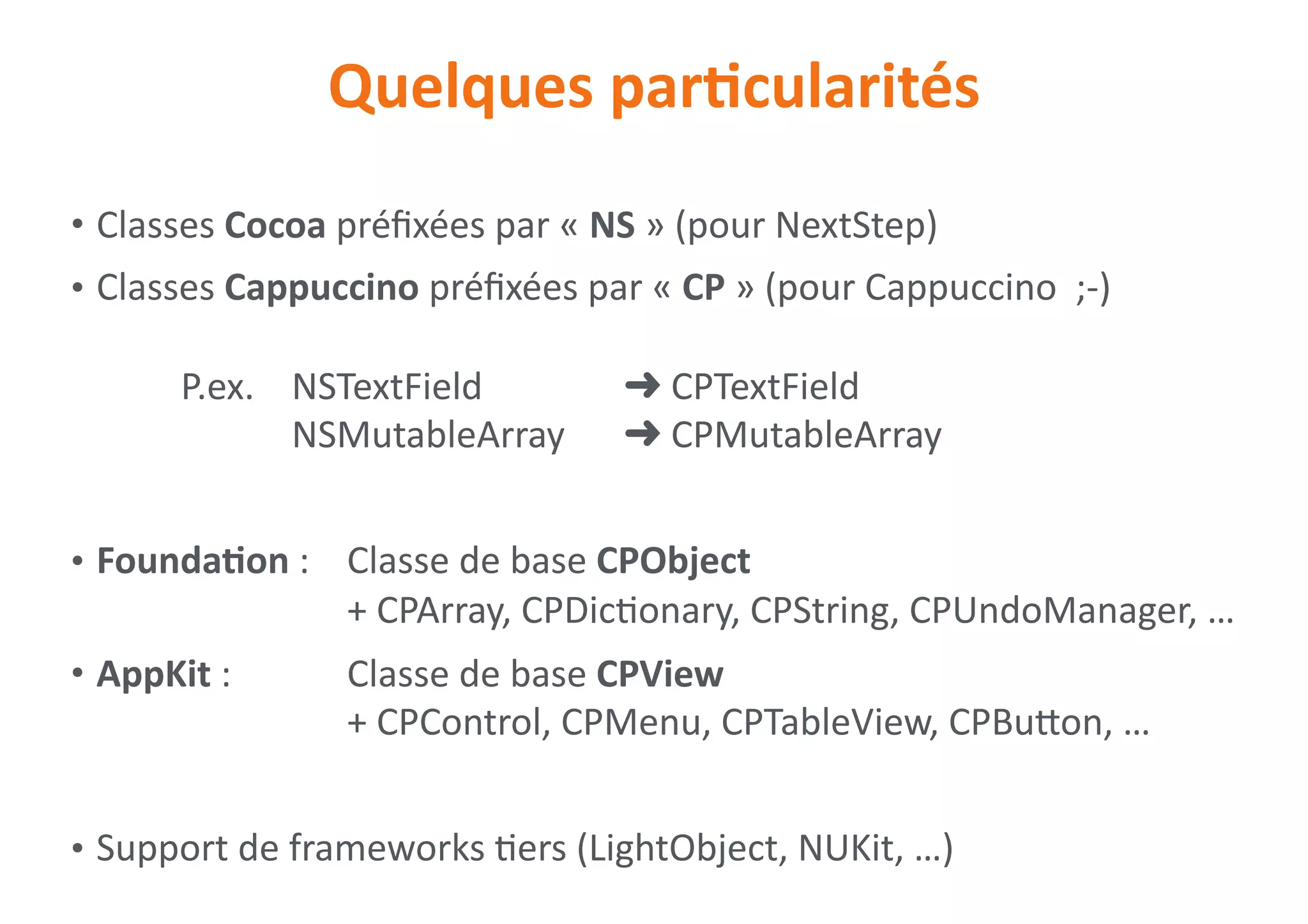 Quelques particularités

• Classes Cocoa préfixées par « NS » (pour NextStep)
• Classes Cappuccino préfixées par « CP » (pour Cappuccino ;-)

P.ex. NSTextField ➜ CPTextField
NSMutableArray ➜ CPMutableArray

• Foundation : Classe de base CPObject
+ CPArray, CPDictionary, CPString, CPUndoManager, ...
• AppKit : Classe de base CPView
+ CPControl, CPMenu, CPTableView, CPButton, ...

• Support de frameworks tiers (LightObject, NUKit, ...)